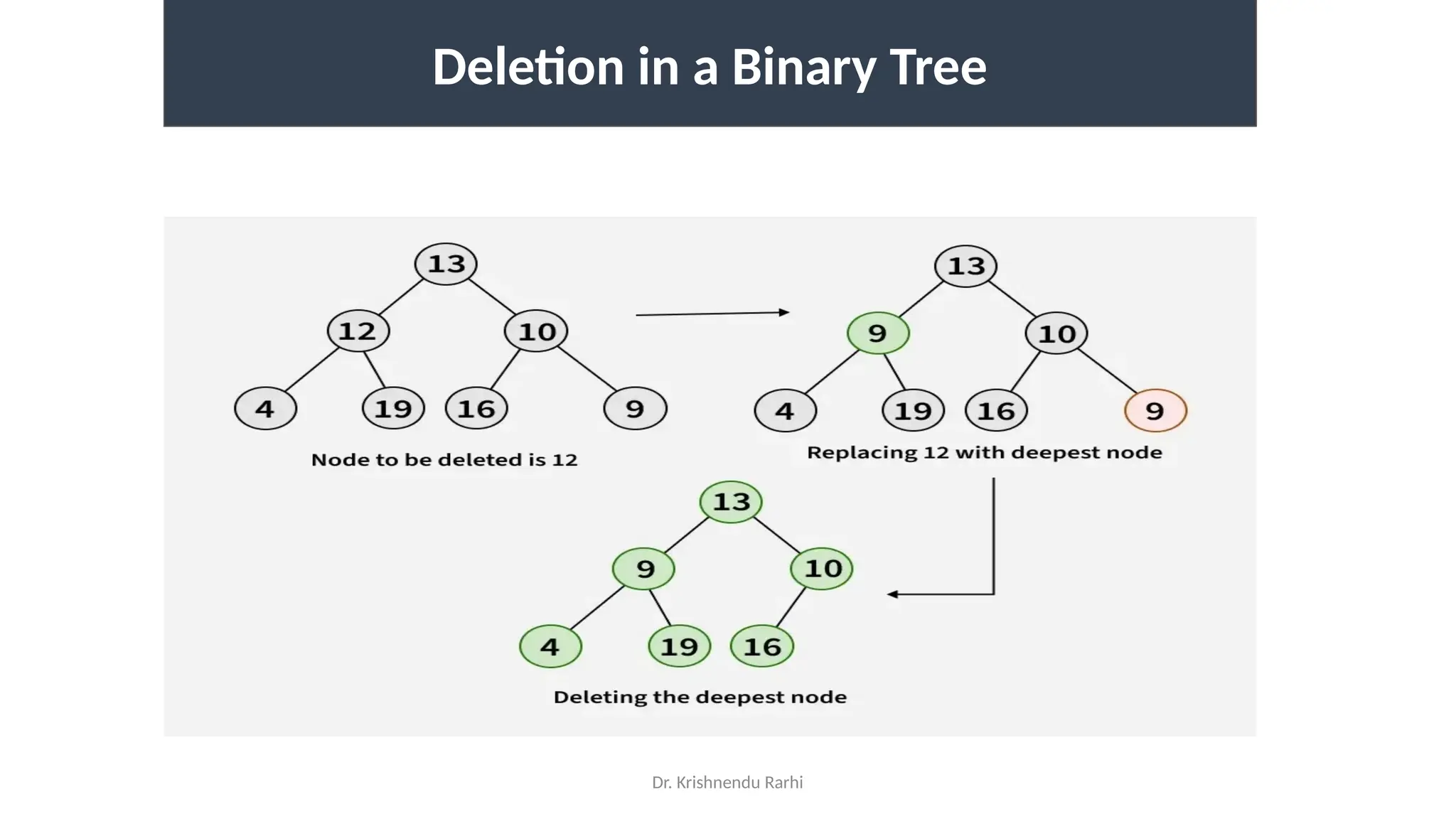 Deletion in a Binary Tree

13
12
10
4
19
16
9
Node to be deleted is 12

13
9
10
4
19
16
9
Replacing 12 with deepest node

13
9
10
4
19
16
Deleting the deepest node

Dr. Krishnendu Rarhi